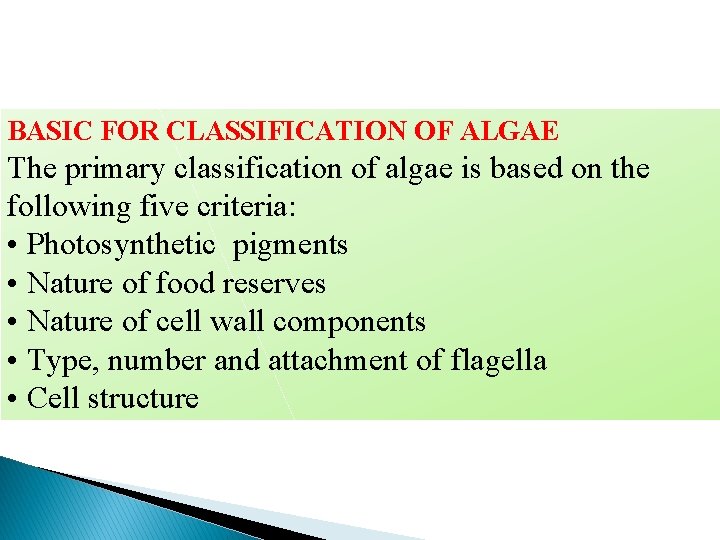 BASIC FOR CLASSIFICATION OF ALGAE
The primary classification of algae is based on the following five criteria:
• Photosynthetic pigments
• Nature of food reserves
• Nature of cell wall components
• Type, number and attachment of flagella
• Cell structure